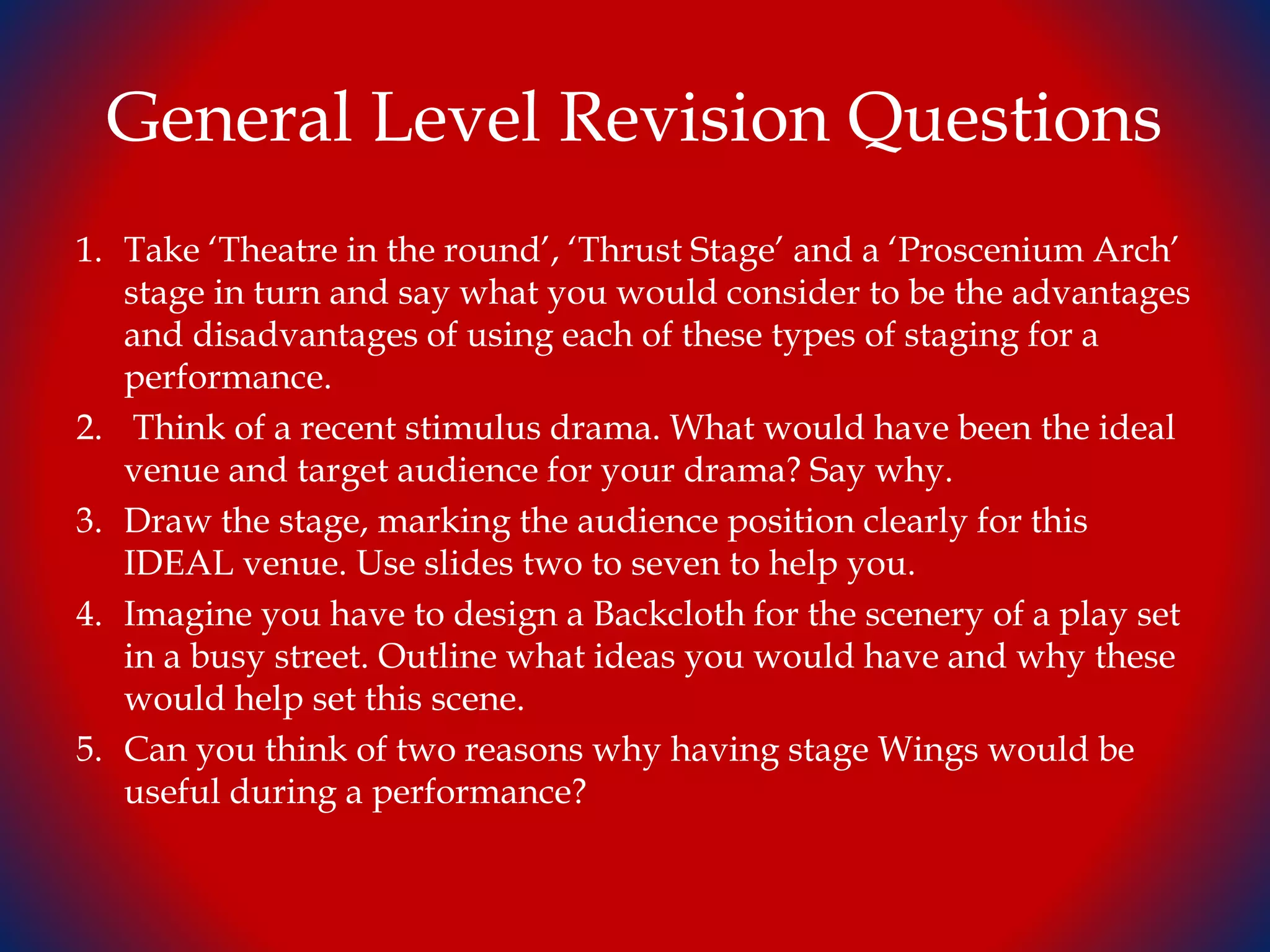 General Level Revision Questions

1. Take ‘Theatre in the round’, ‘Thrust Stage’ and a ‘Proscenium Arch’ stage in turn and say what you would consider to be the advantages and disadvantages of using each of these types of staging for a performance.
2. Think of a recent stimulus drama. What would have been the ideal venue and target audience for your drama? Say why.
3. Draw the stage, marking the audience position clearly for this IDEAL venue. Use slides two to seven to help you.
4. Imagine you have to design a Backcloth for the scenery of a play set in a busy street. Outline what ideas you would have and why these would help set this scene.
5. Can you think of two reasons why having stage Wings would be useful during a performance?